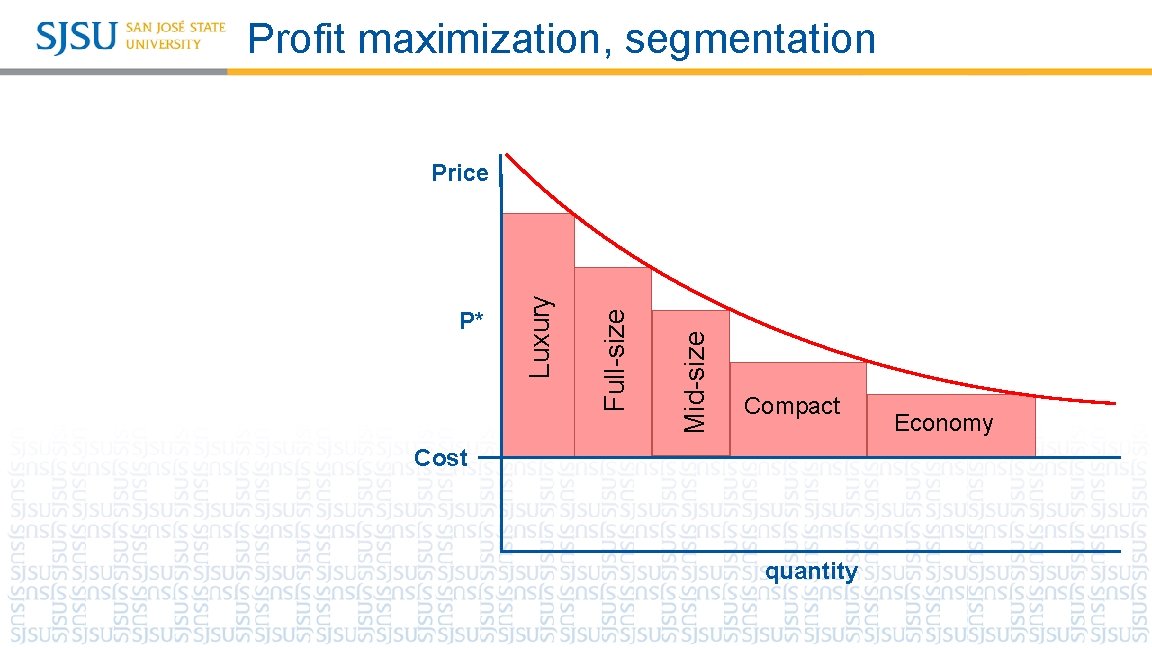 SJSU SAN JOSÉ STATE UNIVERSITY

Profit maximization, segmentation

Price

P*

Luxury

Full-size

Mid-size

Compact

Economy

Cost

quantity